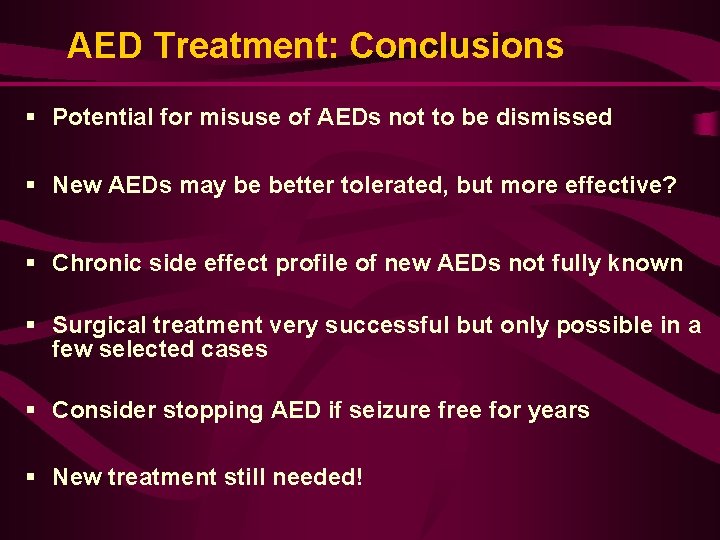 AED Treatment: Conclusions

▪ Potential for misuse of AEDs not to be dismissed

▪ New AEDs may be better tolerated, but more effective?

▪ Chronic side effect profile of new AEDs not fully known

▪ Surgical treatment very successful but only possible in a few selected cases

▪ Consider stopping AED if seizure free for years

▪ New treatment still needed!